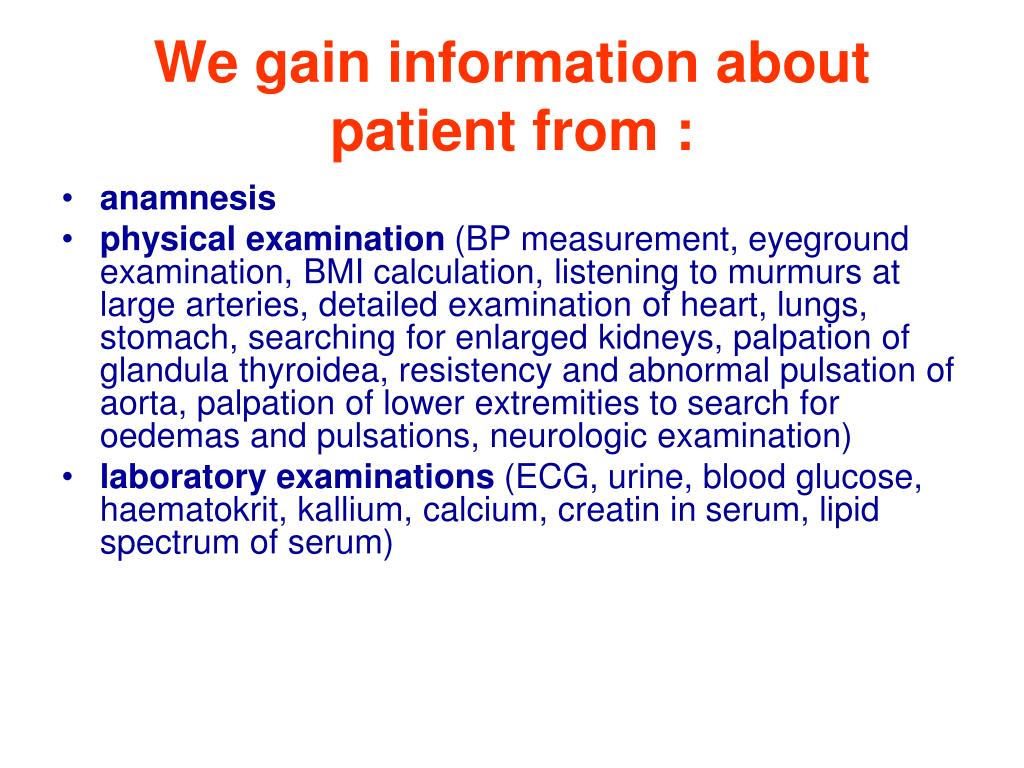 We gain information about patient from :

• anamnesis
• physical examination (BP measurement, eyeground examination, BMI calculation, listening to murmurs at large arteries, detailed examination of heart, lungs, stomach, searching for enlarged kidneys, palpation of glandula thyroidea, resistency and abnormal pulsation of aorta, palpation of lower extremities to search for oedemas and pulsations, neurologic examination)
• laboratory examinations (ECG, urine, blood glucose, haematokrit, kallium, calcium, creatin in serum, lipid spectrum of serum)